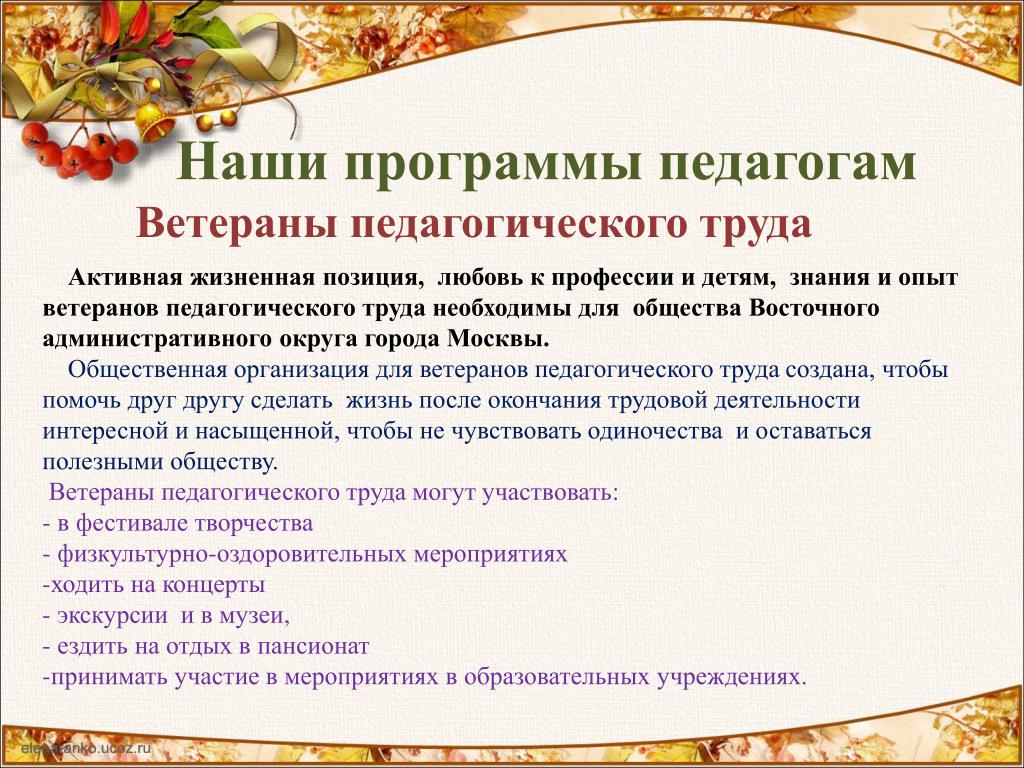 Наши программы педагогам
Ветераны педагогического труда

Активная жизненная позиция, любовь к профессии и детям, знания и опыт ветеранов педагогического труда необходимы для общества Восточного административного округа города Москвы.

Общественная организация для ветеранов педагогического труда создана, чтобы помочь друг другу сделать жизнь после окончания трудовой деятельности интересной и насыщенной, чтобы не чувствовать одиночества и оставаться полезными обществу.

Ветераны педагогического труда могут участвовать:
- в фестивале творчества
- физкультурно-оздоровительных мероприятиях
-ходить на концерты
- экскурсии и в музеи,
- ездить на отдых в пансионат
-принимать участие в мероприятиях в образовательных учреждениях.

elenaranko.ucoz.ru